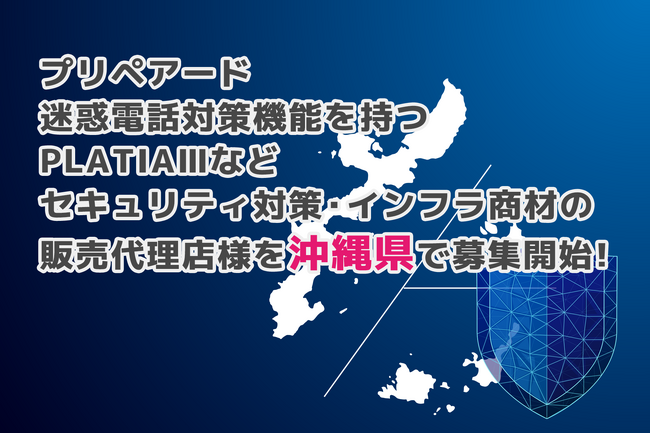 プリペアード
迷惑電話対策機能を持つ
PLATIAIIIなど
セキュリティ対策･インフラ商材の
販売代理店様を沖縄県で募集開始!